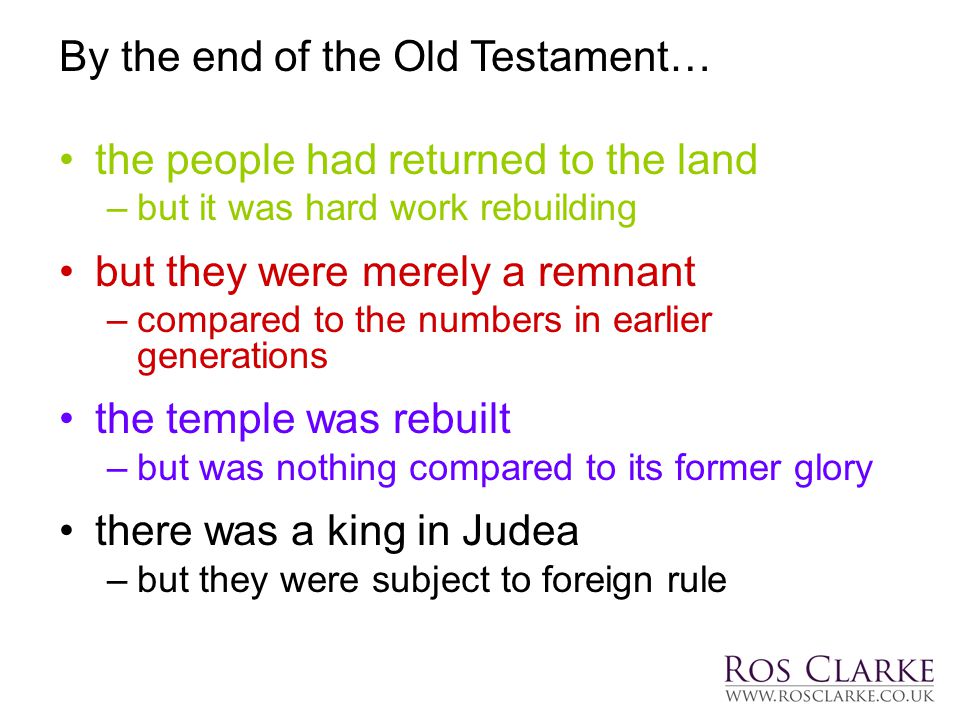 By the end of the Old Testament…

• the people had returned to the land
– but it was hard work rebuilding

• but they were merely a remnant
– compared to the numbers in earlier generations

• the temple was rebuilt
– but was nothing compared to its former glory

• there was a king in Judea
– but they were subject to foreign rule

ROS CLARKE
WWW.ROSCLARKE.CO.UK